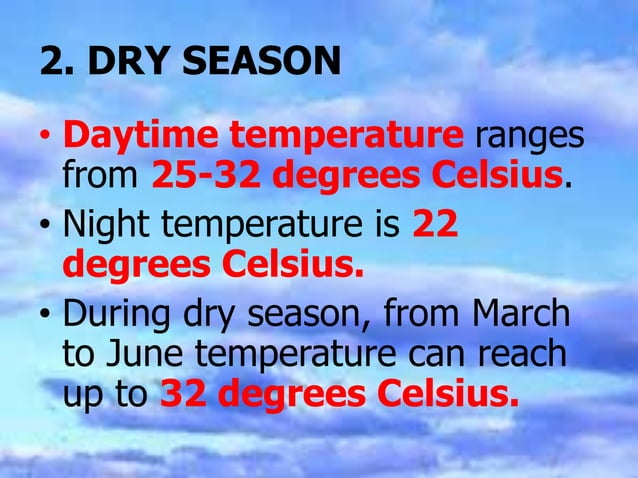 2. DRY SEASON

• Daytime temperature ranges from 25-32 degrees Celsius.
• Night temperature is 22 degrees Celsius.
• During dry season, from March to June temperature can reach up to 32 degrees Celsius.